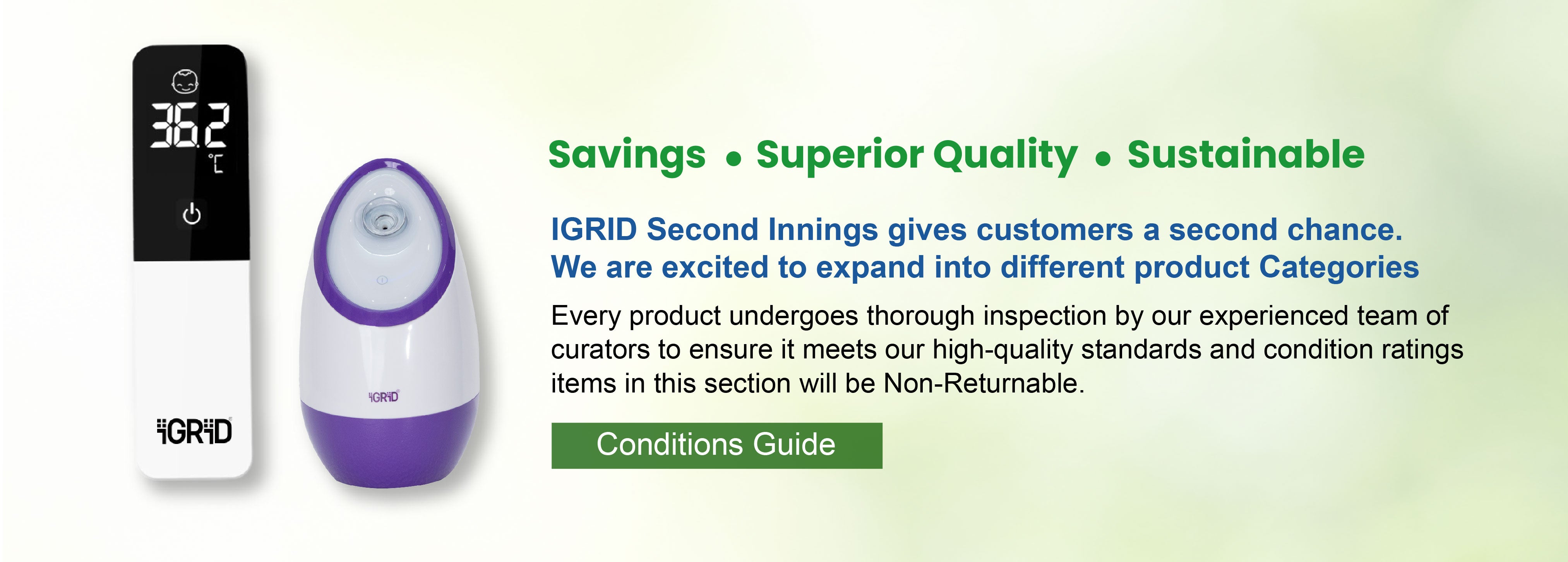 36.2
°C

iGRiD

iGRiD

Savings • Superior Quality • Sustainable

IGRID Second Innings gives customers a second chance.
We are excited to expand into different product Categories

Every product undergoes thorough inspection by our experienced team of curators to ensure it meets our high-quality standards and condition ratings items in this section will be Non-Returnable.

Conditions Guide